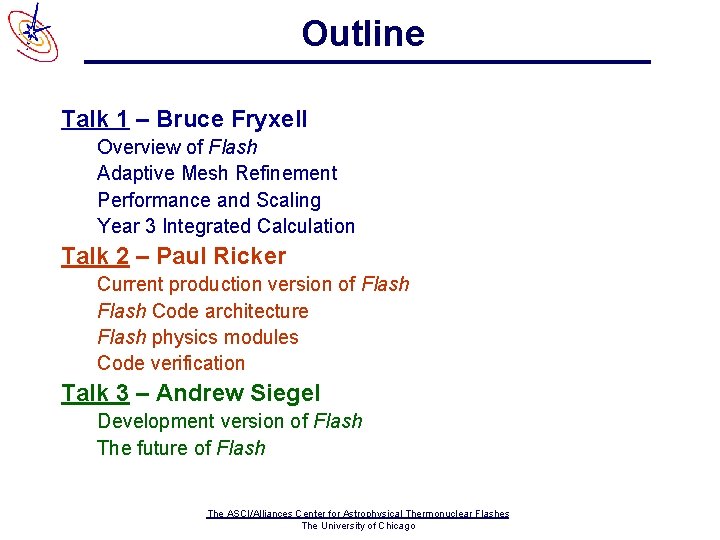 Outline

Talk 1 – Bruce Fryxell
Overview of Flash
Adaptive Mesh Refinement
Performance and Scaling
Year 3 Integrated Calculation

Talk 2 – Paul Ricker
Current production version of Flash
Flash Code architecture
Flash physics modules
Code verification

Talk 3 – Andrew Siegel
Development version of Flash
The future of Flash

The ASCI/Alliances Center for Astrophysical Thermonuclear Flashes
The University of Chicago